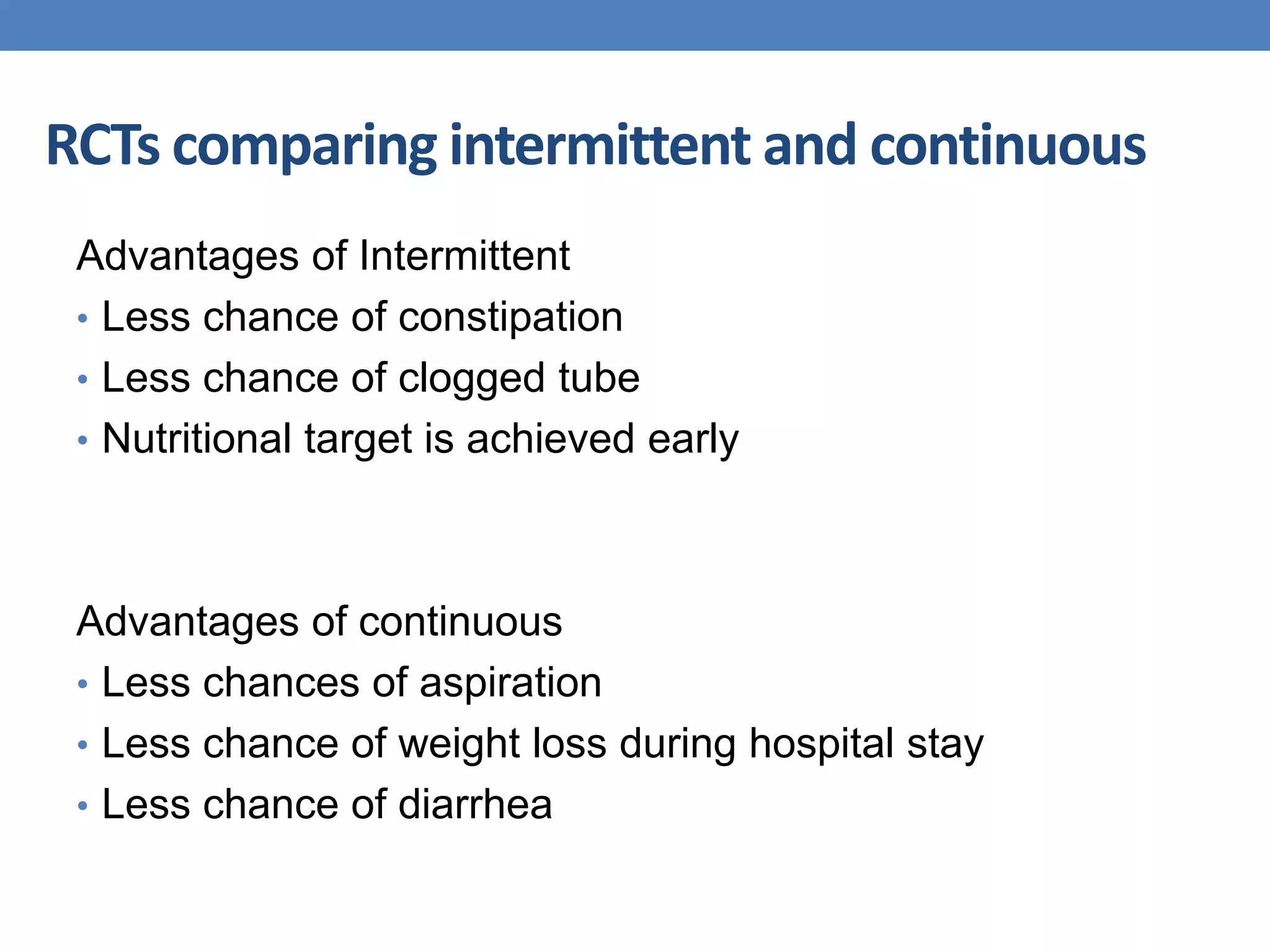 RCTs comparing intermittent and continuous

Advantages of Intermittent
• Less chance of constipation
• Less chance of clogged tube
• Nutritional target is achieved early

Advantages of continuous
• Less chances of aspiration
• Less chance of weight loss during hospital stay
• Less chance of diarrhea